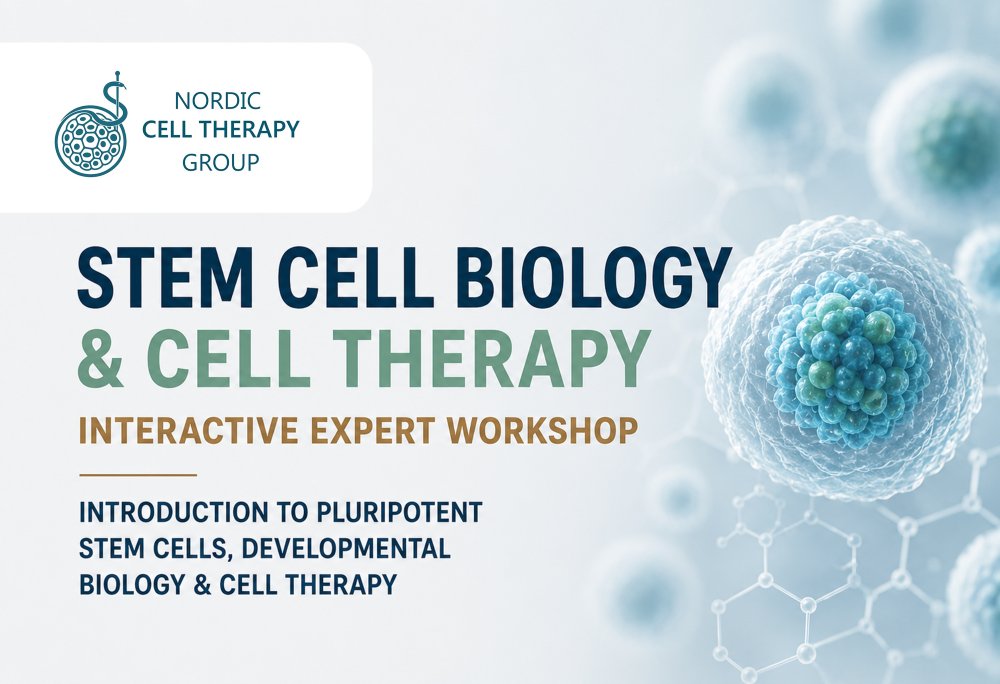 NORDIC
CELL THERAPY
GROUP

STEM CELL BIOLOGY
& CELL THERAPY
INTERACTIVE EXPERT WORKSHOP

INTRODUCTION TO PLURIPOTENT STEM CELLS, DEVELOPMENTAL BIOLOGY & CELL THERAPY